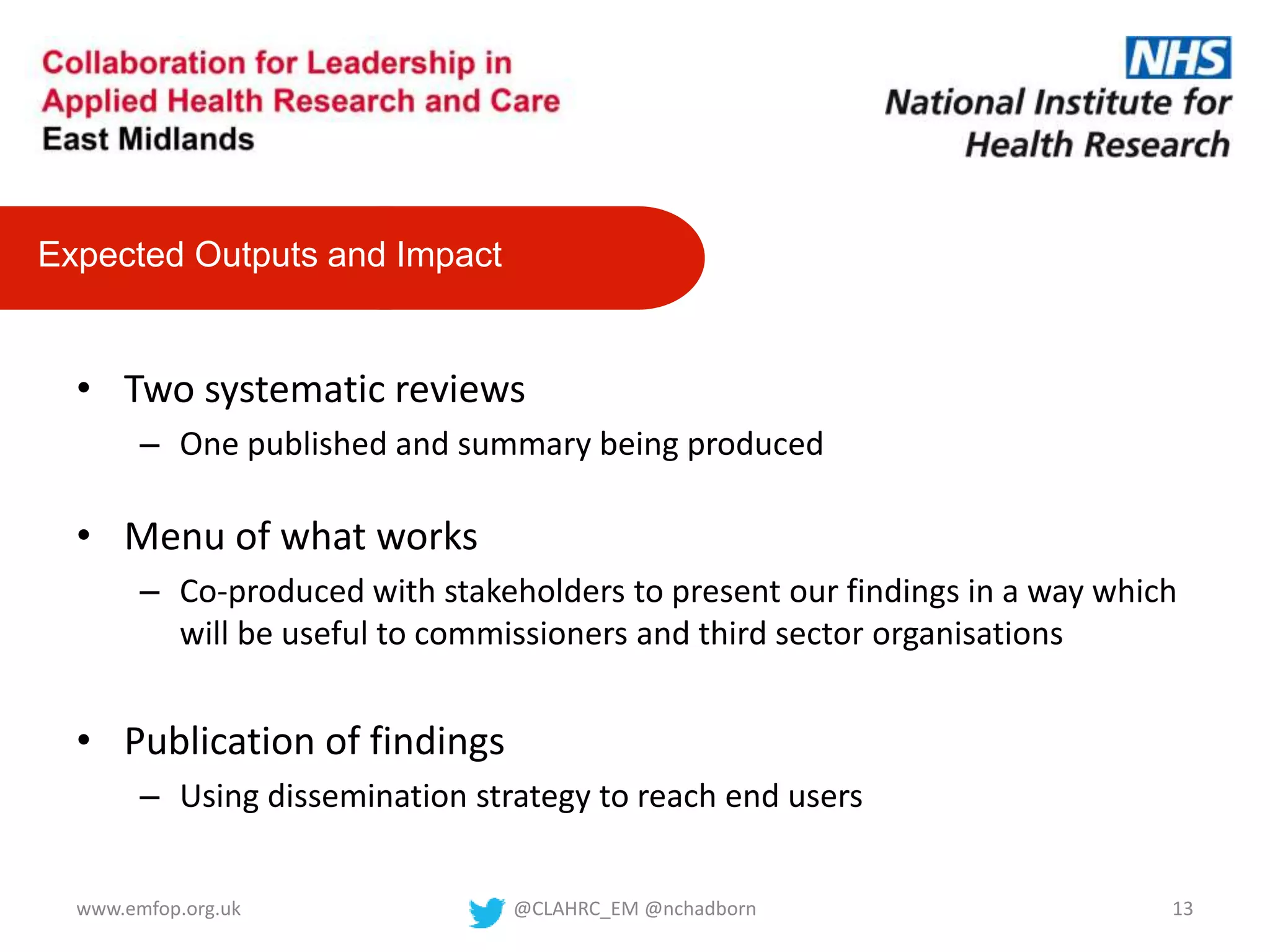 Collaboration for Leadership in Applied Health Research and Care
East Midlands

NHS
National Institute for Health Research

Expected Outputs and Impact

• Two systematic reviews
– One published and summary being produced

• Menu of what works
– Co-produced with stakeholders to present our findings in a way which will be useful to commissioners and third sector organisations

• Publication of findings
– Using dissemination strategy to reach end users

www.emfop.org.uk

@CLAHRC_EM @nchadborn

13